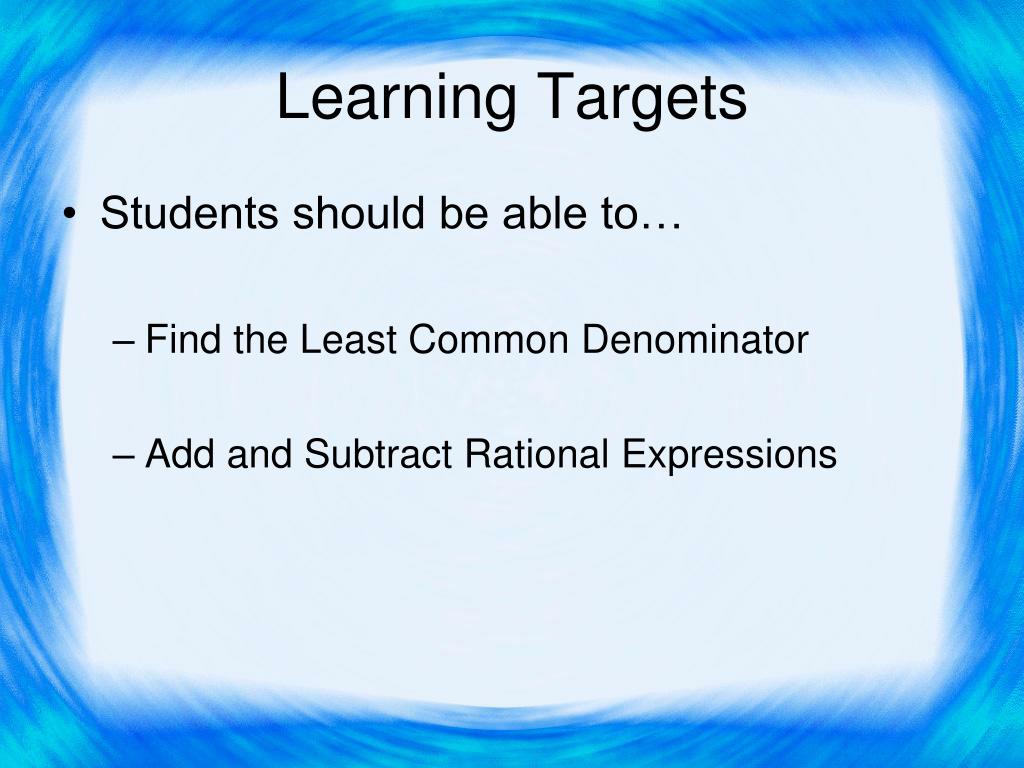 Learning Targets

• Students should be able to…

– Find the Least Common Denominator

– Add and Subtract Rational Expressions